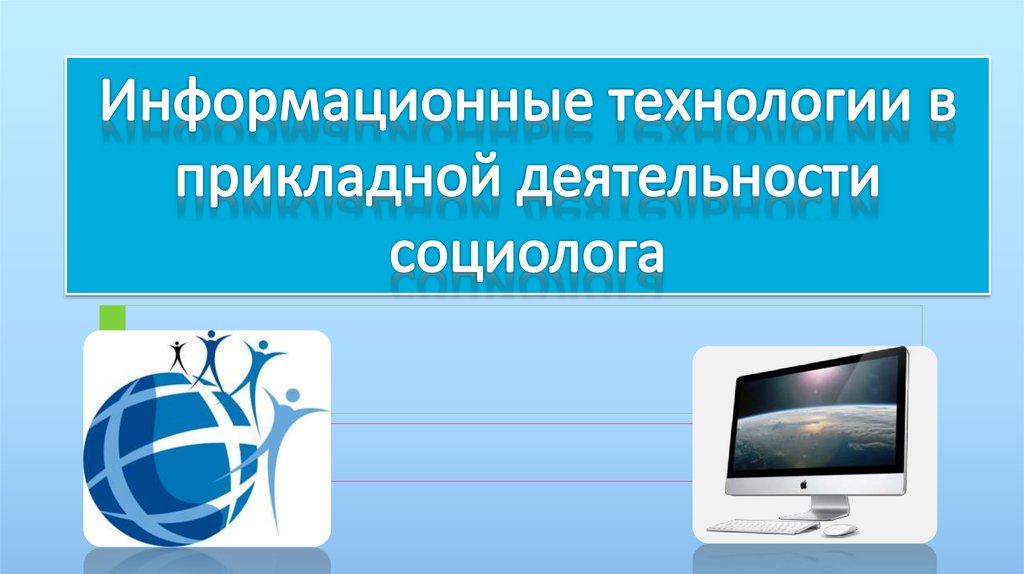 Информационные технологии в прикладной деятельности социолога